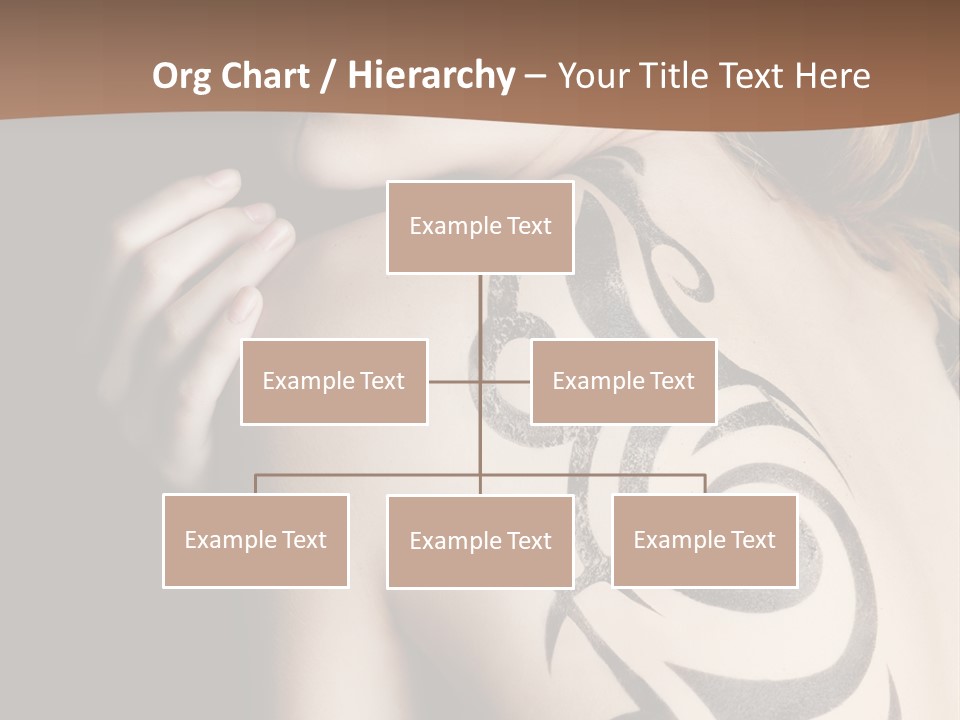 Org Chart / Hierarchy – Your Title Text Here

Example Text

Example Text

Example Text

Example Text

Example Text

Example Text